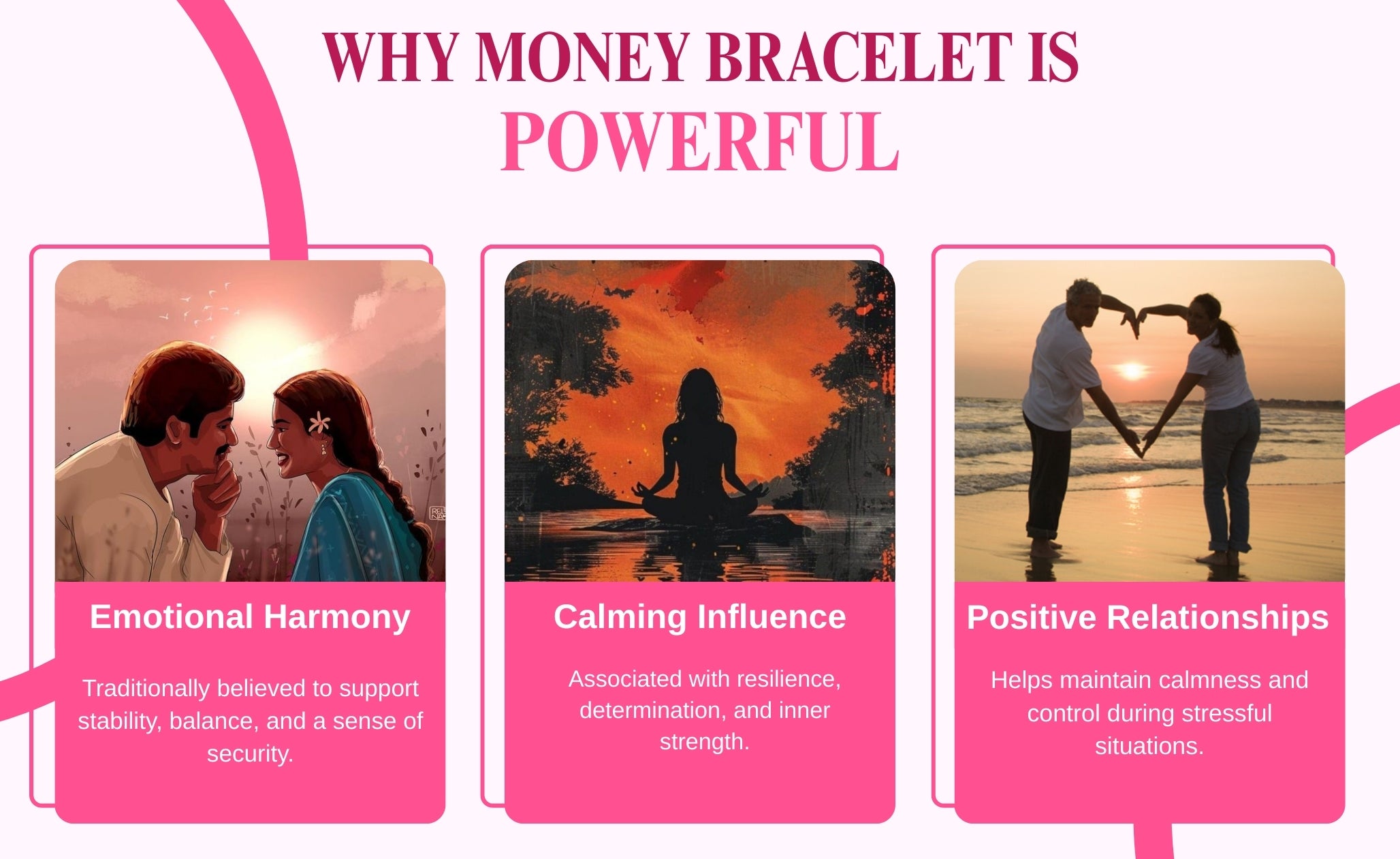 WHY MONEY BRACELET IS POWERFUL

Emotional Harmony

Traditionally believed to support stability, balance, and a sense of security.

Calming Influence

Associated with resilience, determination, and inner strength.

Positive Relationships

Helps maintain calmness and control during stressful situations.